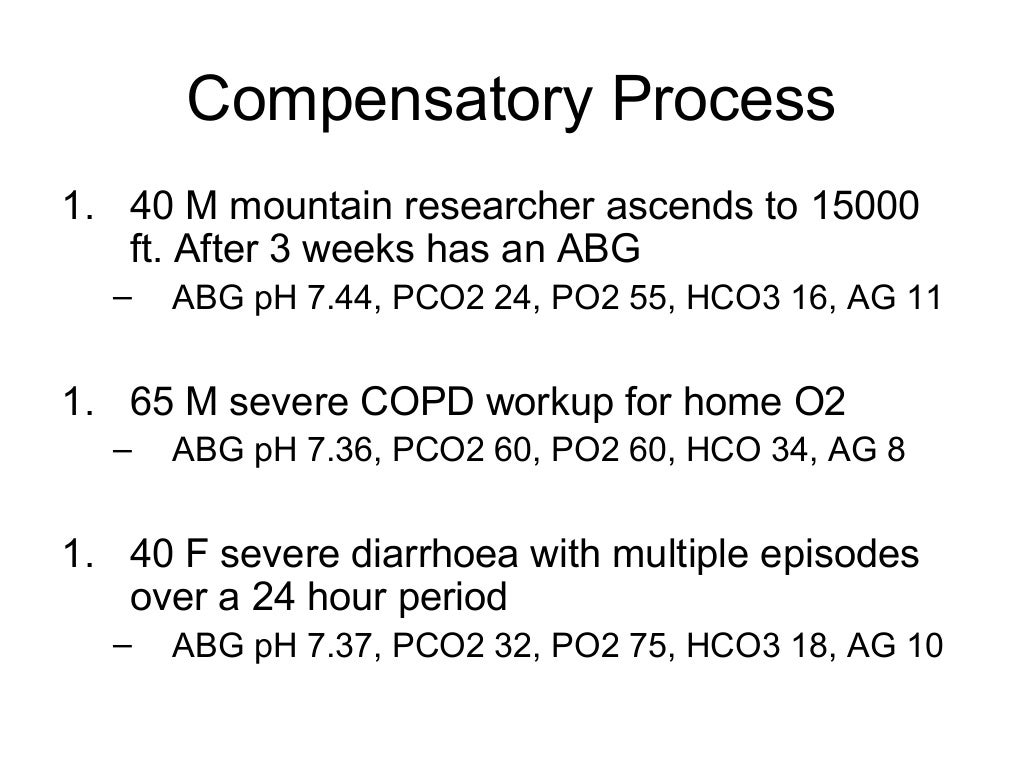 Compensatory Process

1. 40 M mountain researcher ascends to 15000 ft. After 3 weeks has an ABG
– ABG pH 7.44, PCO2 24, PO2 55, HCO3 16, AG 11

1. 65 M severe COPD workup for home O2
– ABG pH 7.36, PCO2 60, PO2 60, HCO 34, AG 8

1. 40 F severe diarrhoea with multiple episodes over a 24 hour period
– ABG pH 7.37, PCO2 32, PO2 75, HCO3 18, AG 10